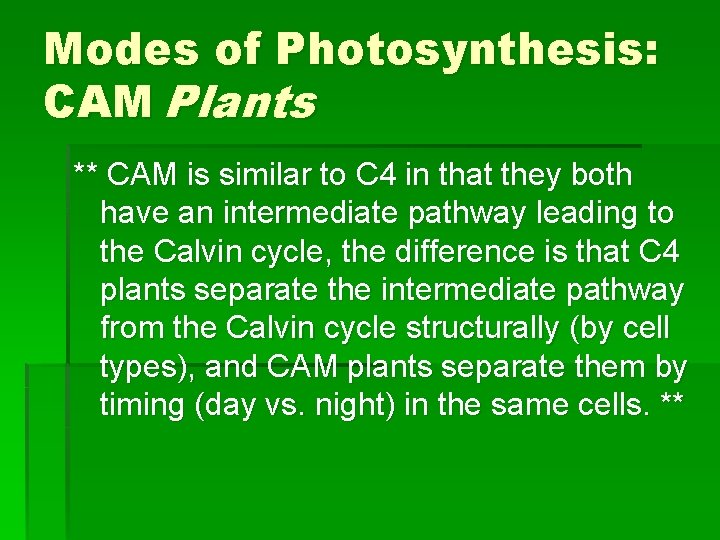 Modes of Photosynthesis: CAM Plants

** CAM is similar to C4 in that they both have an intermediate pathway leading to the Calvin cycle, the difference is that C4 plants separate the intermediate pathway from the Calvin cycle structurally (by cell types), and CAM plants separate them by timing (day vs. night) in the same cells. **